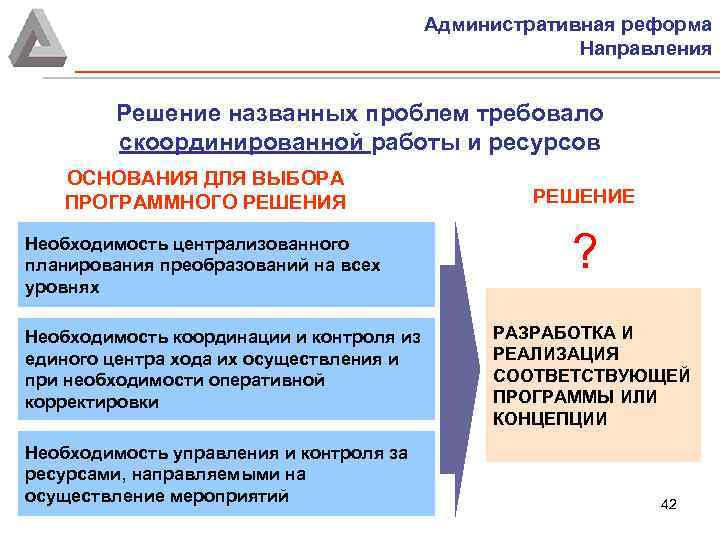 Административная реформа
Направления

Решение названных проблем требовало скоординированной работы и ресурсов

ОСНОВАНИЯ ДЛЯ ВЫБОРА ПРОГРАММНОГО РЕШЕНИЯ

Необходимость централизованного планирования преобразований на всех уровнях

Необходимость координации и контроля из единого центра хода их осуществления и при необходимости оперативной корректировки

Необходимость управления и контроля за ресурсами, направляемыми на осуществление мероприятий

РЕШЕНИЕ

?

РАЗРАБОТКА И РЕАЛИЗАЦИЯ СООТВЕТСТВУЮЩЕЙ ПРОГРАММЫ ИЛИ КОНЦЕПЦИИ

42